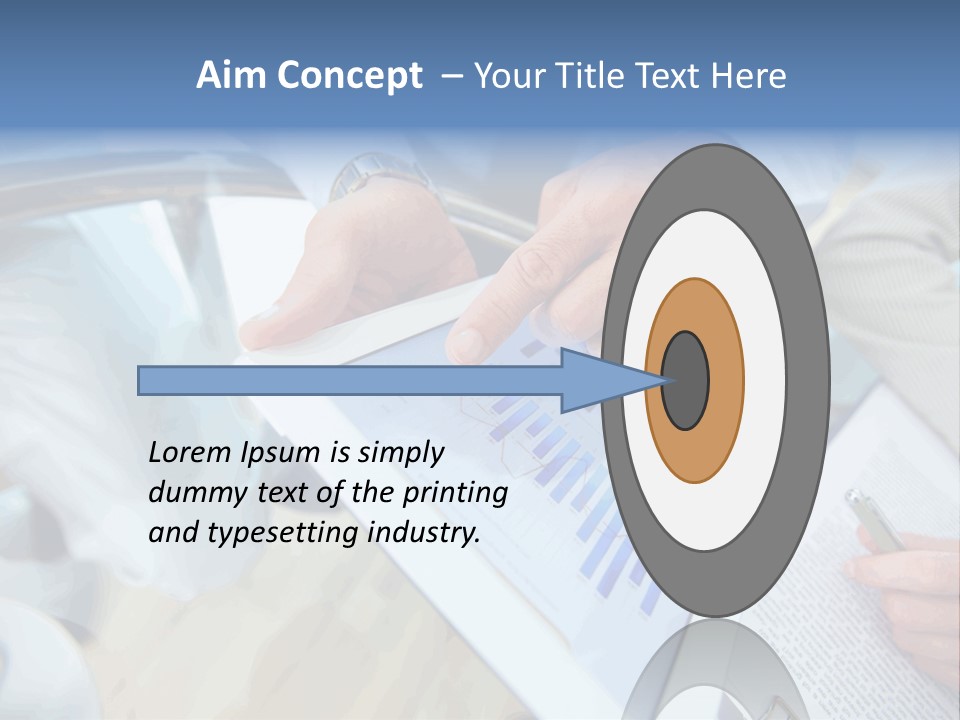 Aim Concept – Your Title Text Here

Lorem Ipsum is simply dummy text of the printing and typesetting industry.